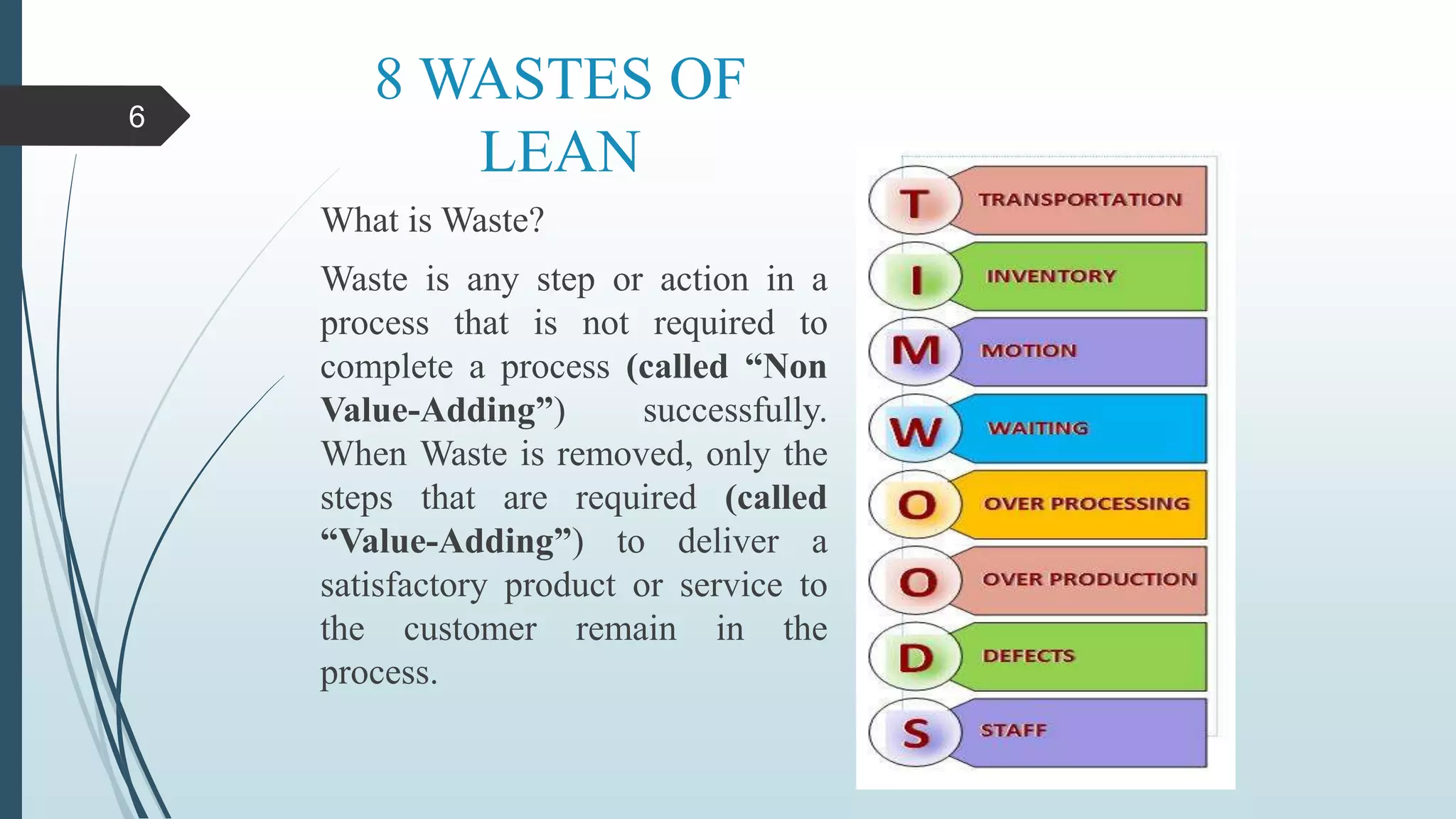 6

8 WASTES OF LEAN

What is Waste?

Waste is any step or action in a process that is not required to complete a process (called “Non Value-Adding”) successfully. When Waste is removed, only the steps that are required (called “Value-Adding”) to deliver a satisfactory product or service to the customer remain in the process.

T TRANSPORTATION
I INVENTORY
M MOTION
W WAITING
O OVER PROCESSING
O OVER PRODUCTION
D DEFECTS
S STAFF